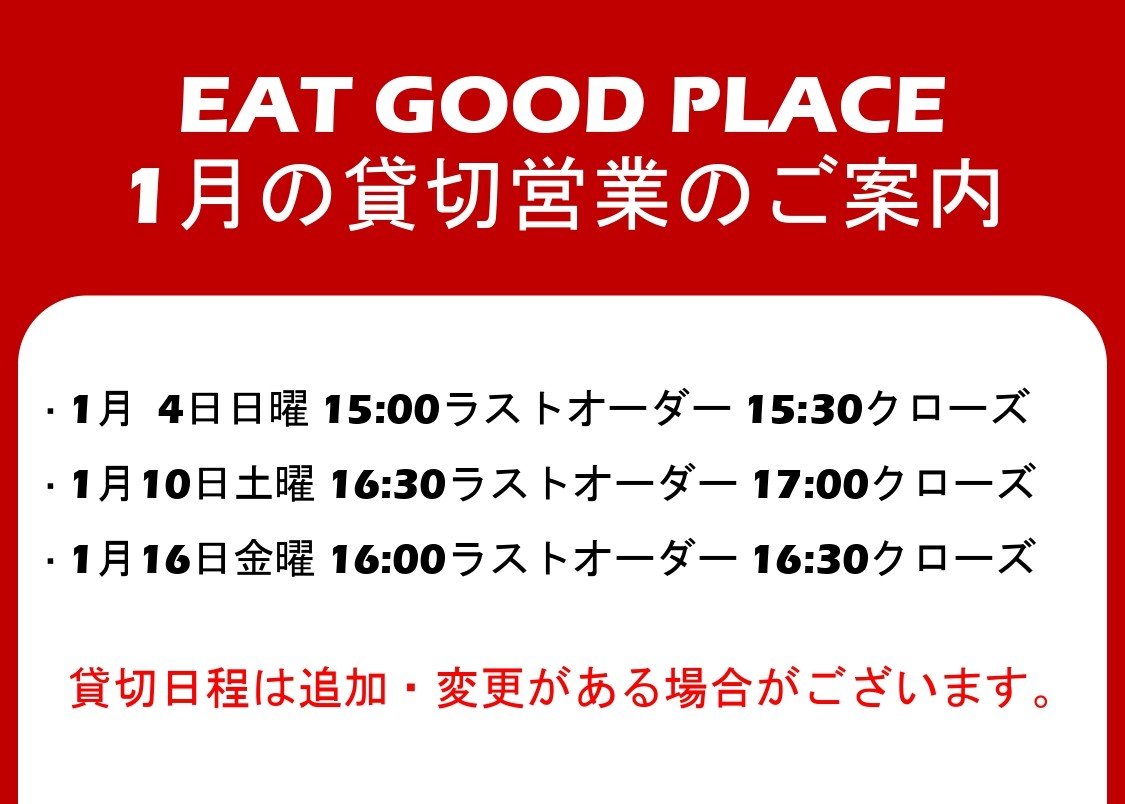 EAT GOOD PLACE
1月の貸切営業のご案内

· 1月 4日日曜 15:00ラストオーダー 15:30クローズ
· 1月10日土曜 16:30ラストオーダー 17:00クローズ
· 1月16日金曜 16:00ラストオーダー 16:30クローズ

貸切日程は追加・変更がある場合がございます。